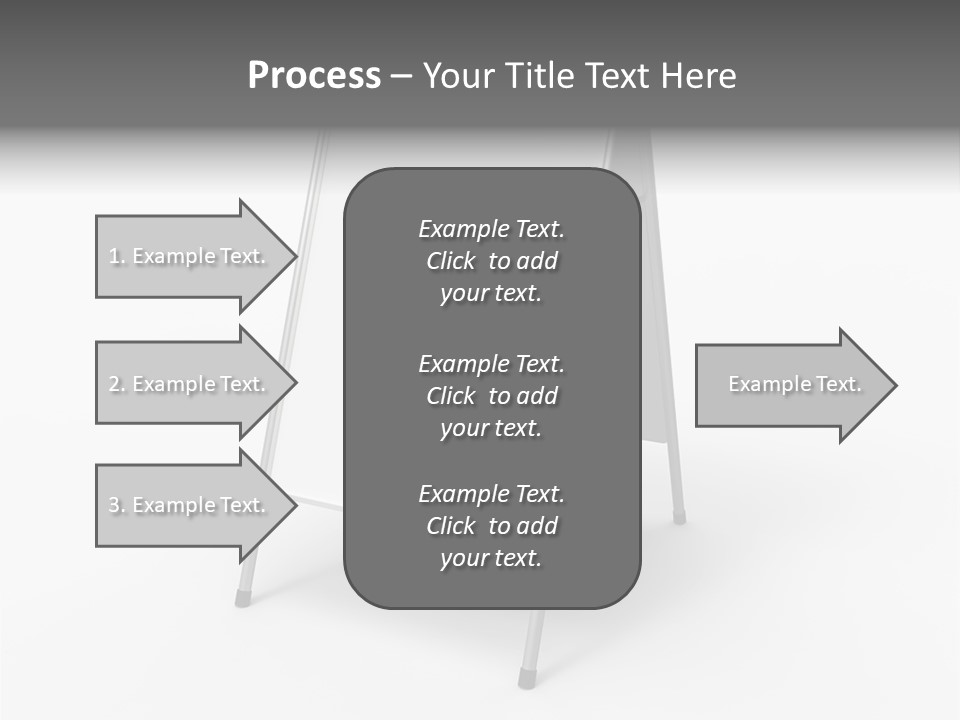 Process – Your Title Text Here

1. Example Text.

2. Example Text.

3. Example Text.

Example Text. Click to add your text.

Example Text. Click to add your text.

Example Text. Click to add your text.

Example Text.